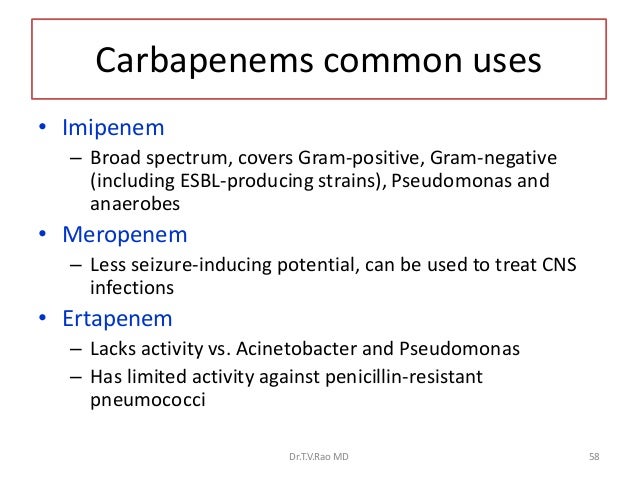 Carbapenems common uses

• Imipenem
  – Broad spectrum, covers Gram-positive, Gram-negative (including ESBL-producing strains), Pseudomonas and anaerobes
• Meropenem
  – Less seizure-inducing potential, can be used to treat CNS infections
• Ertapenem
  – Lacks activity vs. Acinetobacter and Pseudomonas
  – Has limited activity against penicillin-resistant pneumococci

Dr.T.V.Rao MD

58